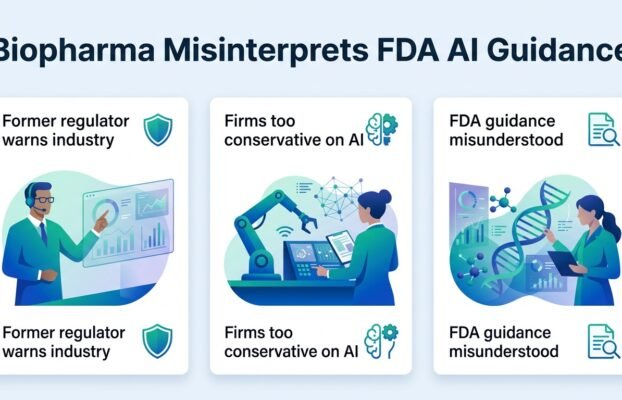 Biopharma Misinterprets FDA AI Guidance

Former regulator warns industry

Former regulator warns industry

Firms too conservative on AI

Firms too conservative on AI

FDA guidance misunderstood

FDA guidance misunderstood